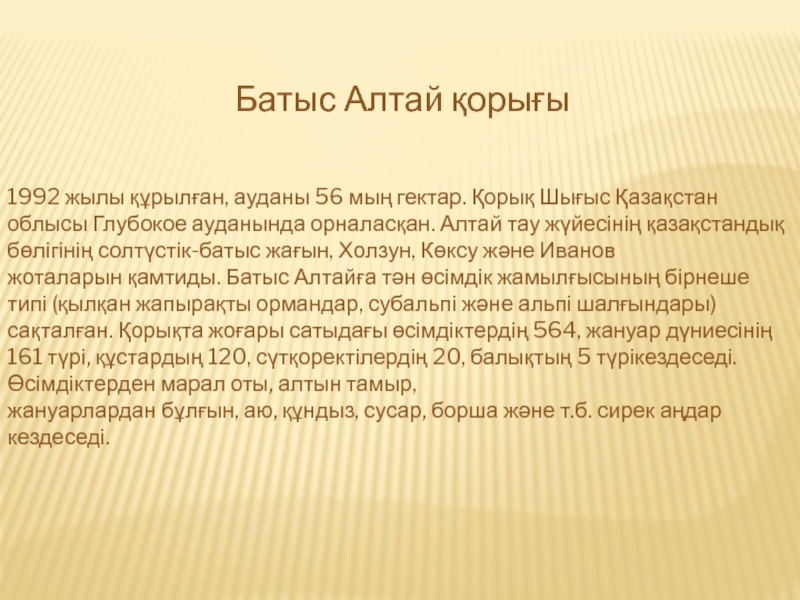 Батыс Алтай қорығы

1992 жылы құрылған, ауданы 56 мың гектар. Қорық Шығыс Қазақстан облысы Глубокое ауданында орналасқан. Алтай тау жүйесінің қазақстандық бөлігінің солтүстік-батыс жағын, Холзун, Көксу және Иванов жоталарын қамтиды. Батыс Алтайға тән өсімдік жамылғысының бірнеше типі (қылқан жапырақты ормандар, субальпі және альпі шалғындары) сақталған. Қорықта жоғары сатыдағы өсімдіктердің 564, жануар дүниесінің 161 түрі, құстардың 120, сүтқоректілердің 20, балықтың 5 түрікездеседі. Өсімдіктерден марал оты, алтын тамыр, жануарлардан бұлғын, аю, құндыз, сусар, борша және т.б. сирек аңдар кездеседі.